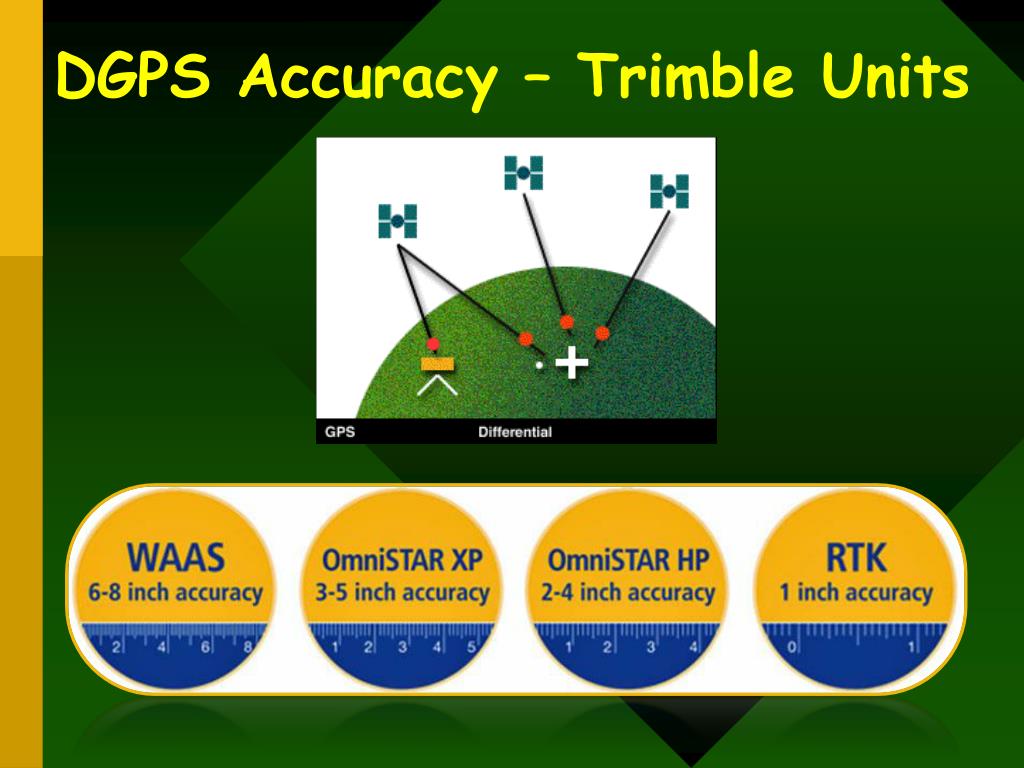 DGPS Accuracy – Trimble Units

GPS

Differential

WAAS
6-8 inch accuracy
2 4 6 8

OmniSTAR XP
3-5 inch accuracy
1 2 3 4 5

OmniSTAR HP
2-4 inch accuracy
1 2 3 4

RTK
1 inch accuracy
0 1